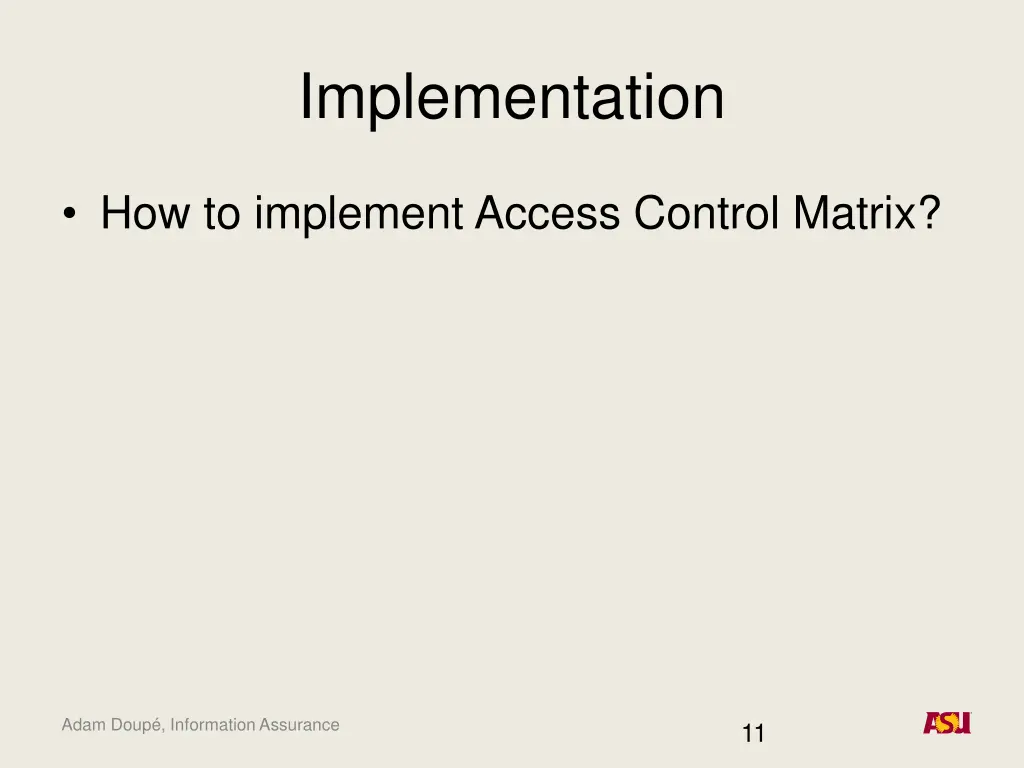 Implementation

• How to implement Access Control Matrix?

Adam Doupé, Information Assurance

11

ASU